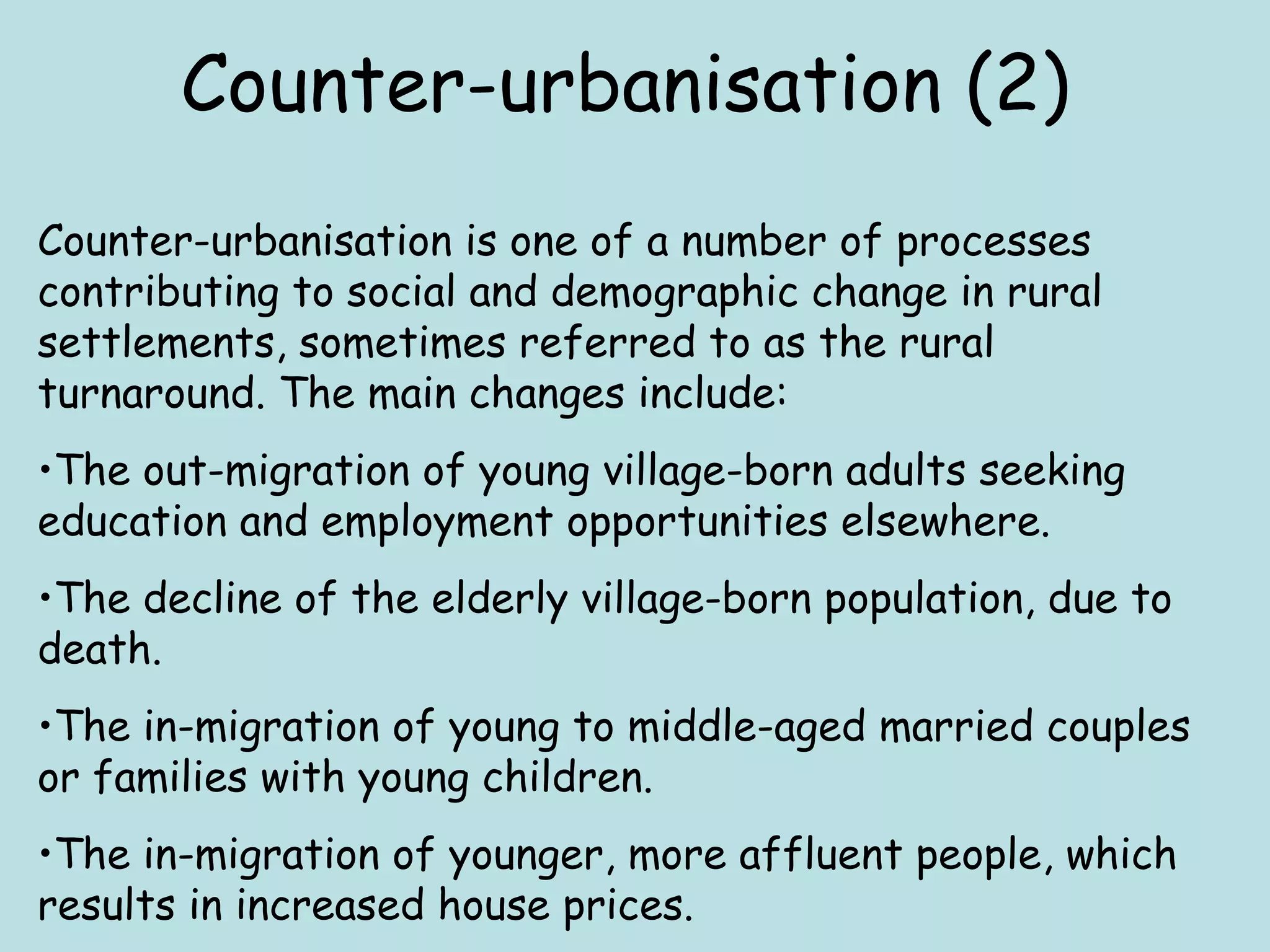 Counter-urbanisation (2)

Counter-urbanisation is one of a number of processes contributing to social and demographic change in rural settlements, sometimes referred to as the rural turnaround. The main changes include:

•The out-migration of young village-born adults seeking education and employment opportunities elsewhere.

•The decline of the elderly village-born population, due to death.

•The in-migration of young to middle-aged married couples or families with young children.

•The in-migration of younger, more affluent people, which results in increased house prices.